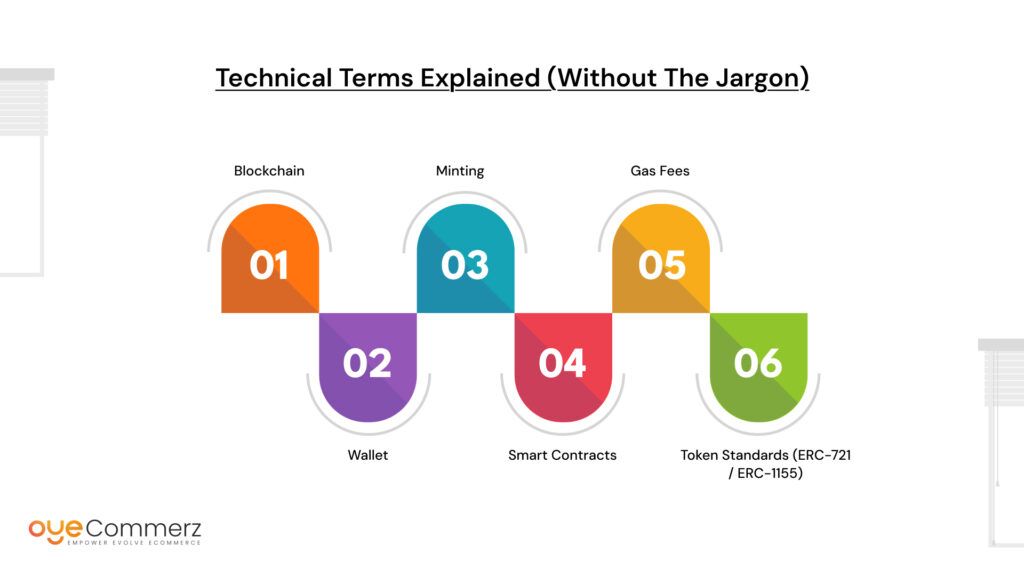 Technical Terms Explained (Without The Jargon)

Blockchain

01

Minting

03

Gas Fees

05

02

Wallet

04

Smart Contracts

06

Token Standards (ERC-721 / ERC-1155)

oyeCommerz
EMPOWER EVOLVE ECOMMERCE